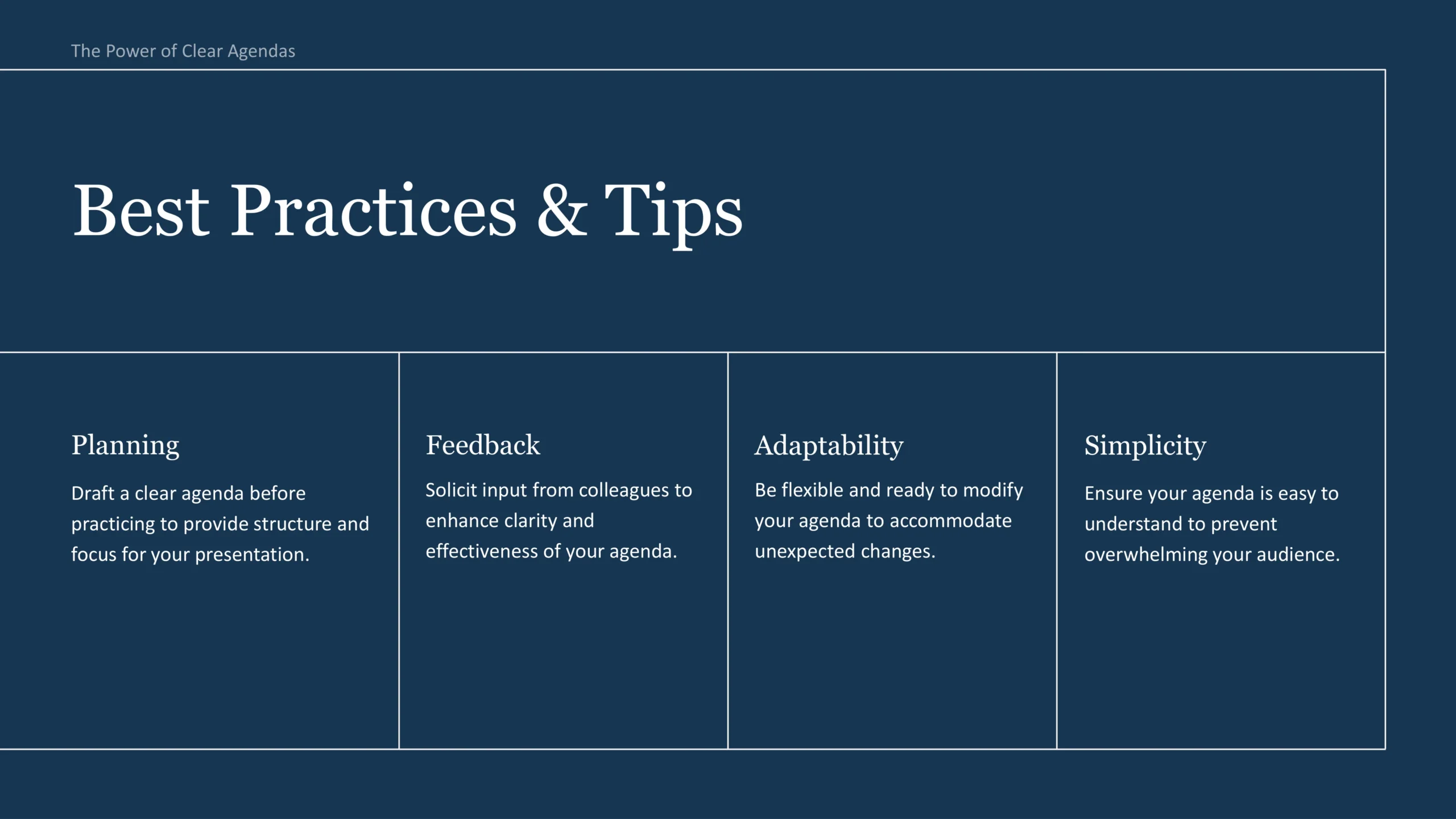 The Power of Clear Agendas

Best Practices & Tips

Planning

Draft a clear agenda before practicing to provide structure and focus for your presentation.

Feedback

Solicit input from colleagues to enhance clarity and effectiveness of your agenda.

Adaptability

Be flexible and ready to modify your agenda to accommodate unexpected changes.

Simplicity

Ensure your agenda is easy to understand to prevent overwhelming your audience.